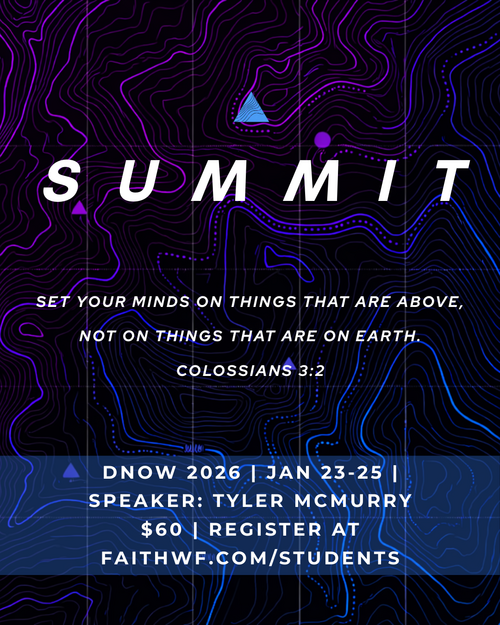 SUMMIT

SET YOUR MINDS ON THINGS THAT ARE ABOVE, NOT ON THINGS THAT ARE ON EARTH.

COLOSSIANS 3:2

DNOW 2026 | JAN 23-25 | SPEAKER: TYLER MCMURRY $60 | REGISTER AT FAITHWF.COM/STUDENTS